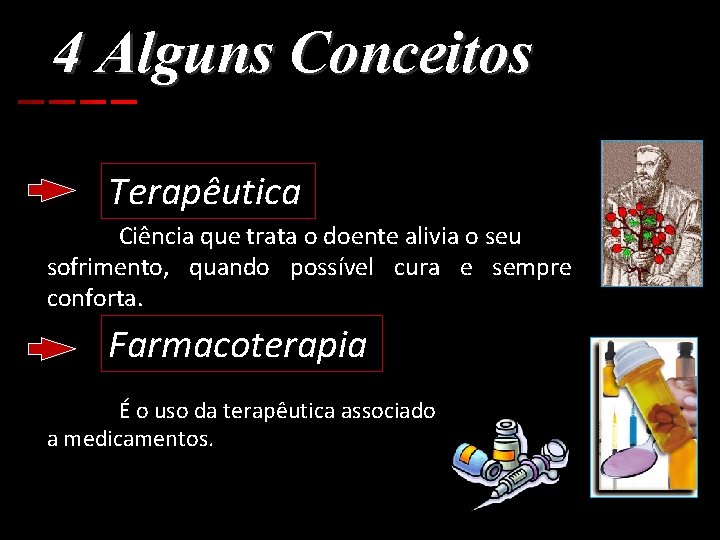 4 Alguns Conceitos

Terapêutica

Ciência que trata o doente alivia o seu sofrimento, quando possível cura e sempre conforta.

Farmacoterapia

É o uso da terapêutica associado a medicamentos.